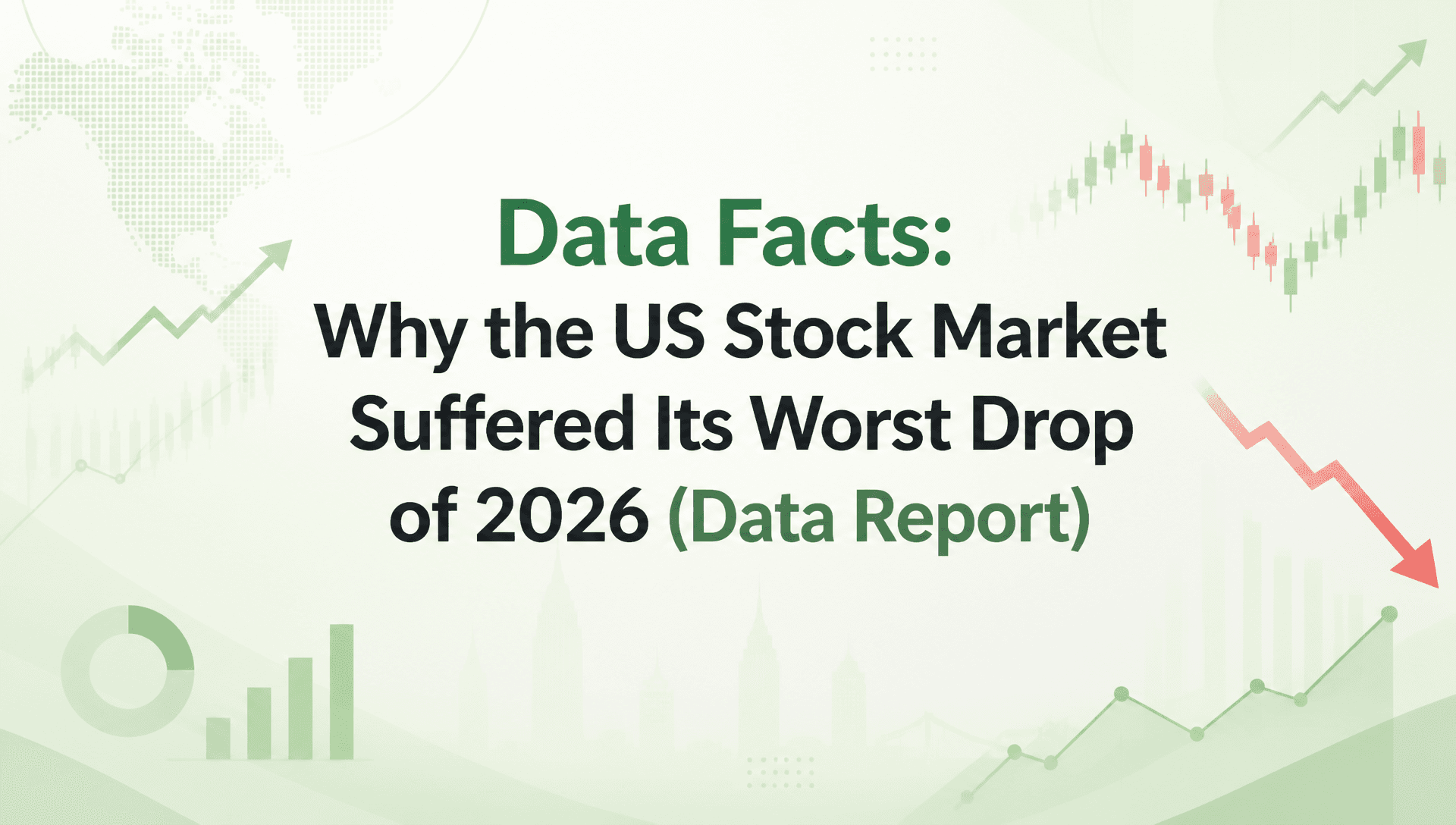 Data Facts:
Why the US Stock Market Suffered Its Worst Drop of 2026 (Data Report)